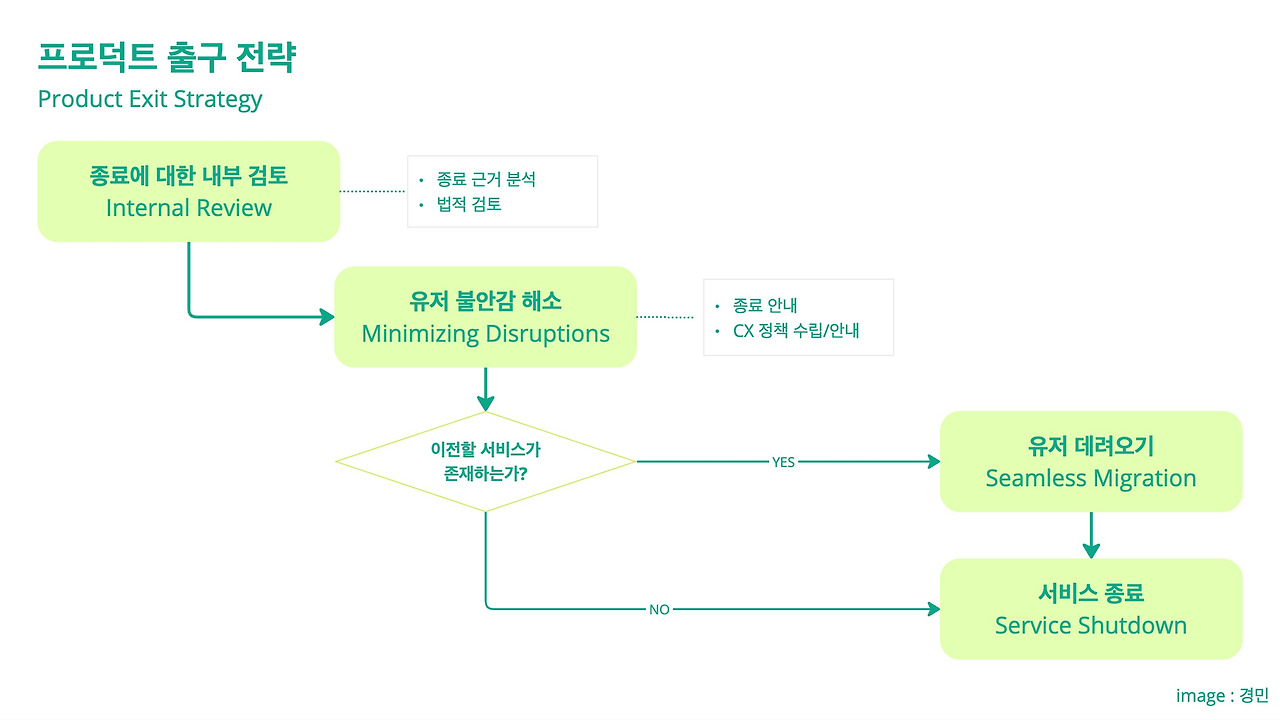 프로덕트 출구 전략
Product Exit Strategy

종료에 대한 내부 검토
Internal Review

• 종료 근거 분석
• 법적 검토

유저 불안감 해소
Minimizing Disruptions

• 종료 안내
• CX 정책 수립/안내

이전할 서비스가 존재하는가?

YES

유저 데려오기
Seamless Migration

NO

서비스 종료
Service Shutdown

image : 경민